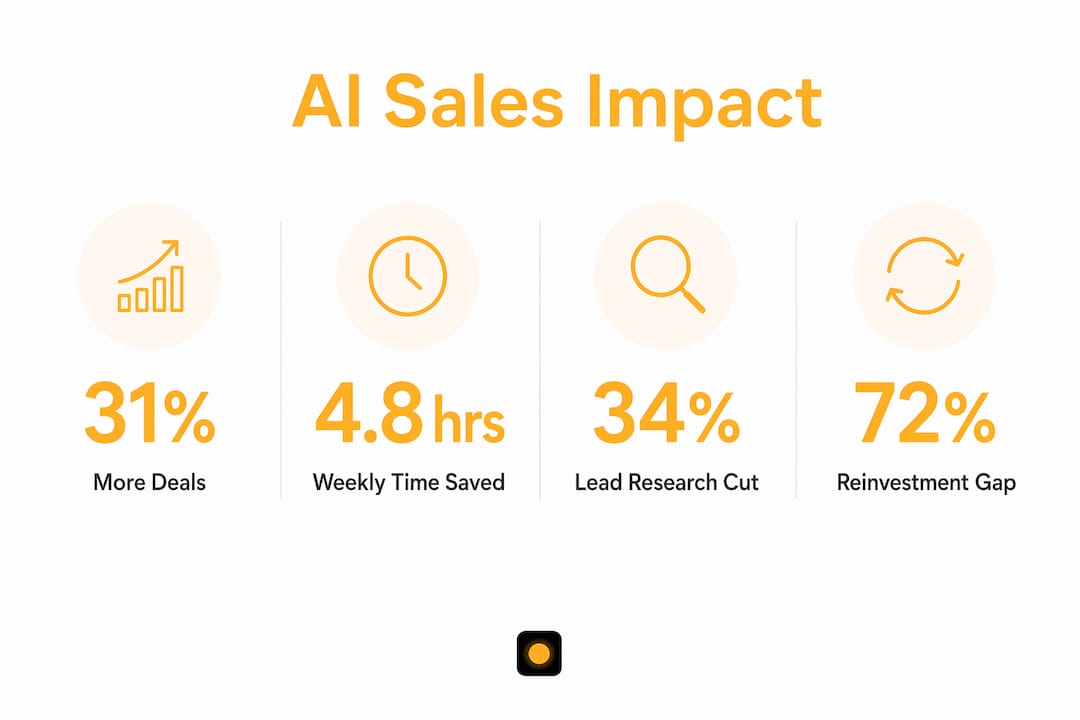 AI Sales Impact

31%
More Deals

4.8 hrs
Weekly Time Saved

34%
Lead Research Cut

72%
Reinvestment Gap